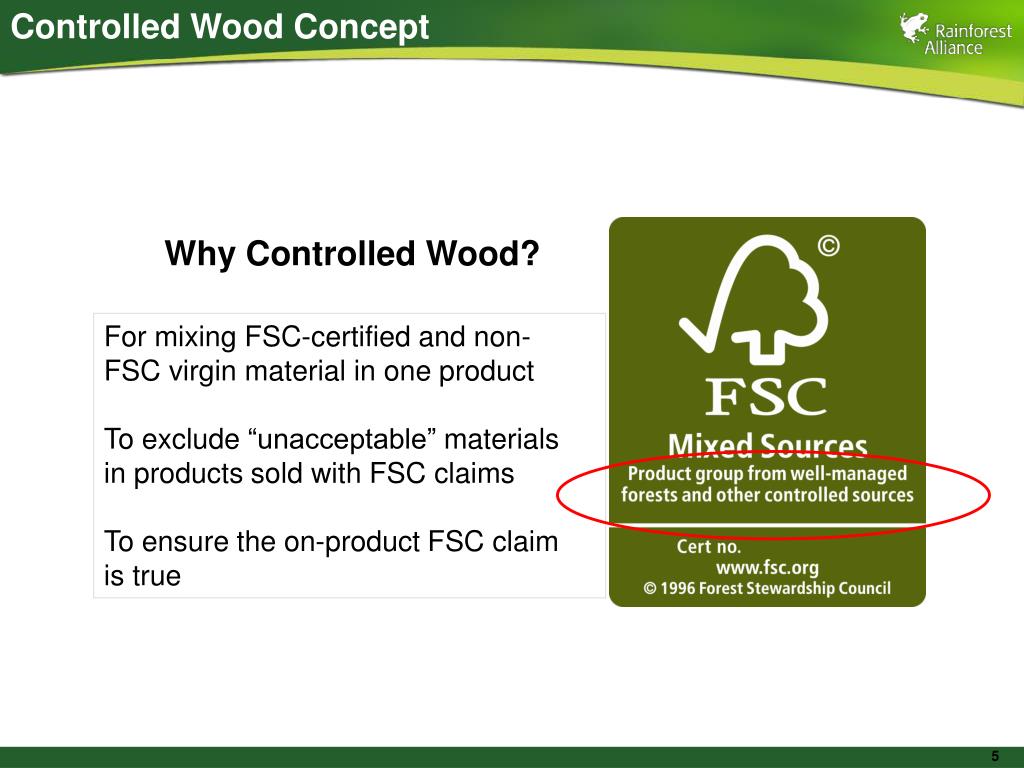 Controlled Wood Concept

Rainforest Alliance

Why Controlled Wood?

For mixing FSC-certified and non-FSC virgin material in one product

To exclude “unacceptable” materials in products sold with FSC claims

To ensure the on-product FSC claim is true

©

FSC

Mixed Sources

Product group from well-managed forests and other controlled sources

Cert no.

www.fsc.org

© 1996 Forest Stewardship Council

5